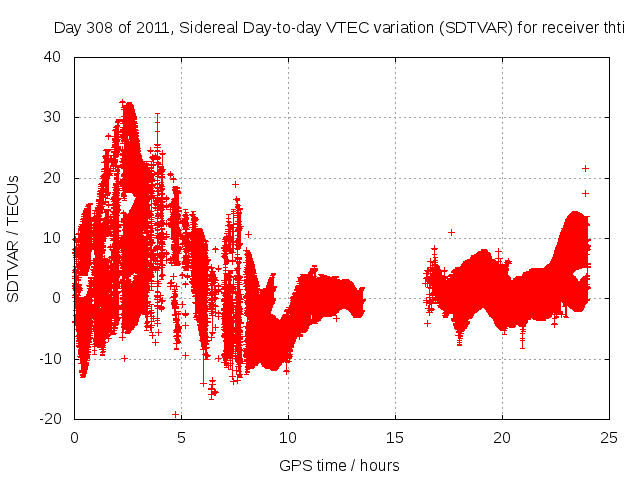 Day 308 of 2011, Sidereal Day-to-day VTEC variation (SDTVAR) for receiver thti

SDTVAR / TECUs

40
30
20
10
0
-10
-20

0
5
10
15
20
25

GPS time / hours